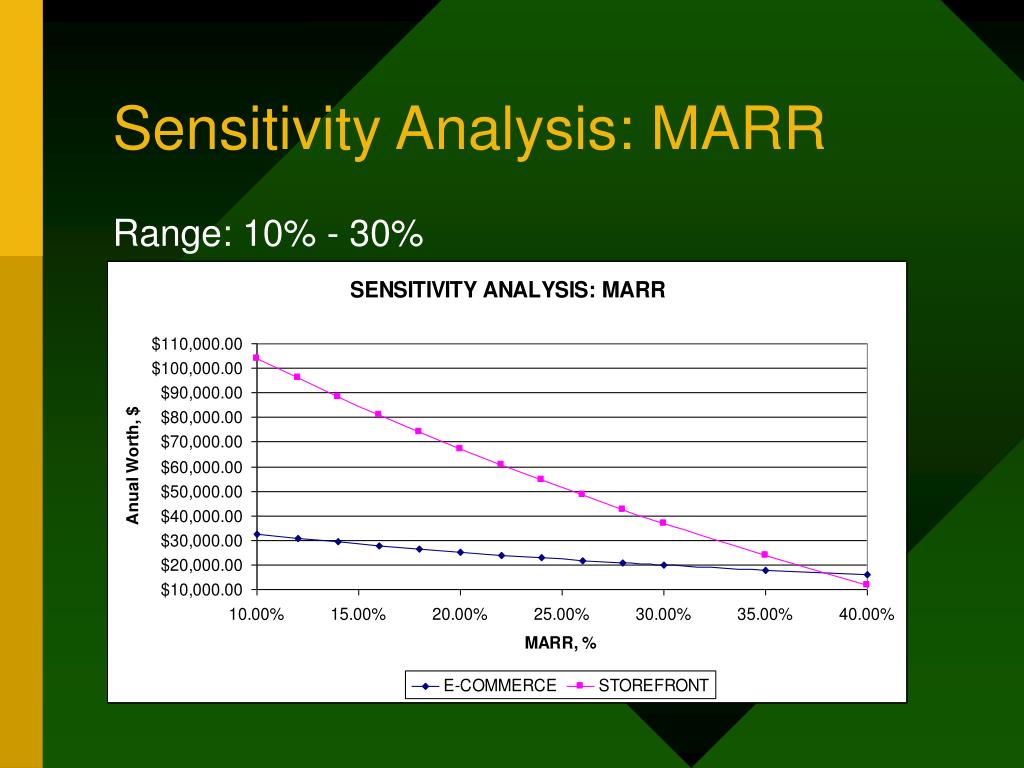 Sensitivity Analysis: MARR

Range: 10% - 30%

SENSITIVITY ANALYSIS: MARR

Anual Worth, $

$110,000.00
$100,000.00
$90,000.00
$80,000.00
$70,000.00
$60,000.00
$50,000.00
$40,000.00
$30,000.00
$20,000.00
$10,000.00

10.00% 15.00% 20.00% 25.00% 30.00% 35.00% 40.00%

MARR, %

E-COMMERCE STOREFRONT